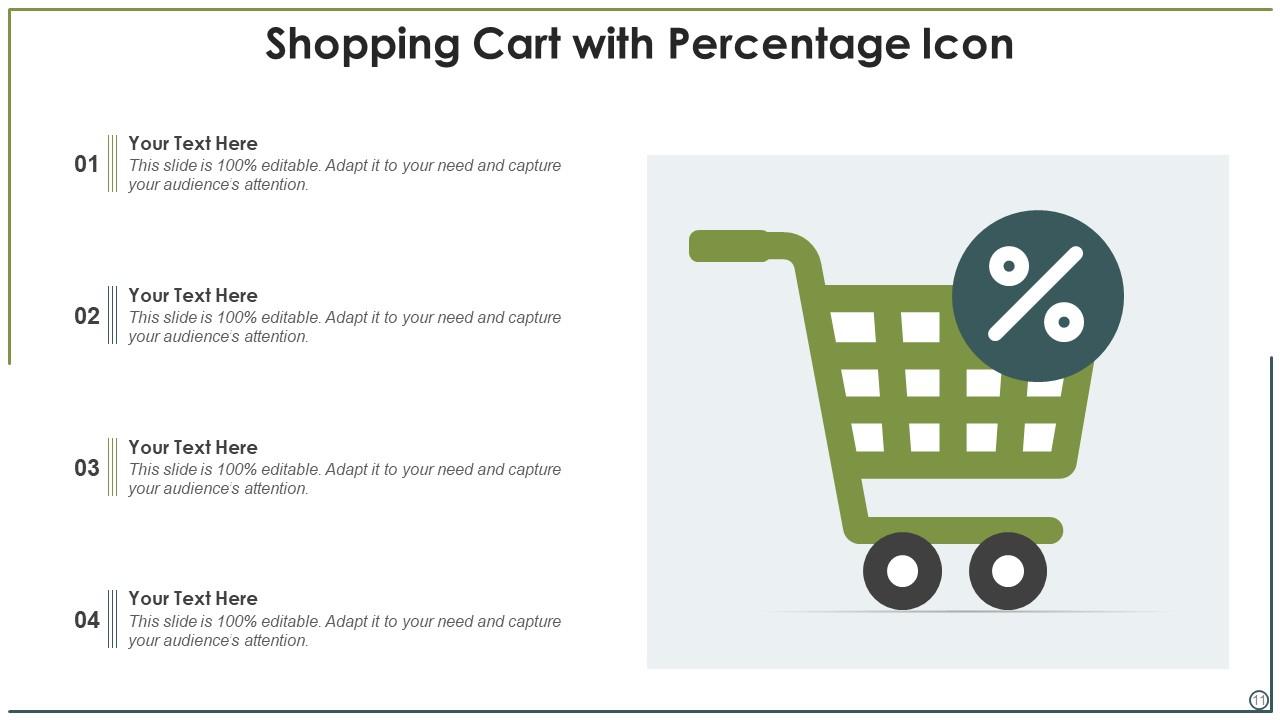 Shopping Cart with Percentage Icon

01
Your Text Here
This slide is 100% editable. Adapt it to your need and capture your audience's attention.

02
Your Text Here
This slide is 100% editable. Adapt it to your need and capture your audience's attention.

03
Your Text Here
This slide is 100% editable. Adapt it to your need and capture your audience's attention.

04
Your Text Here
This slide is 100% editable. Adapt it to your need and capture your audience's attention.

%

11